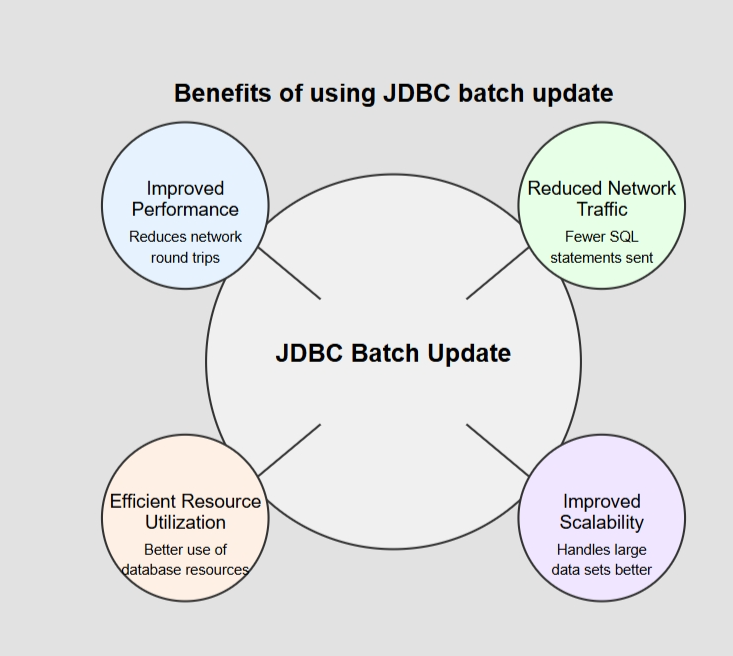 Benefits of using JDBC batch update

Improved Performance
Reduces network round trips

Reduced Network Traffic
Fewer SQL statements sent

JDBC Batch Update

Efficient Resource Utilization
Better use of database resources

Improved Scalability
Handles large data sets better